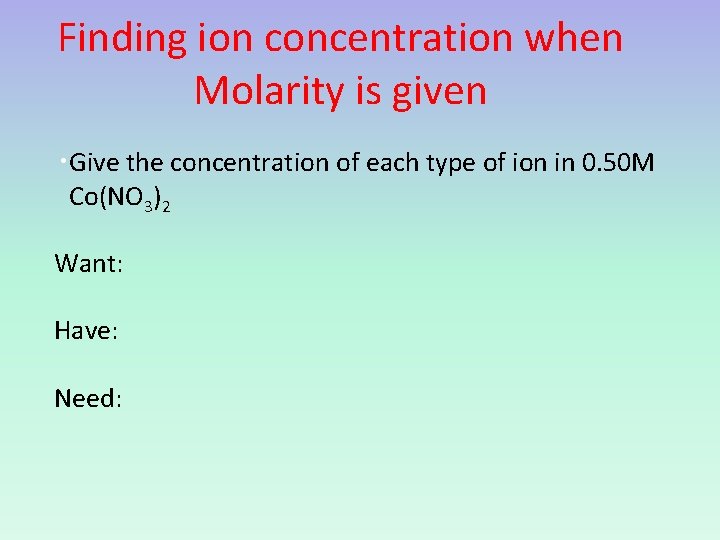 Finding ion concentration when Molarity is given

• Give the concentration of each type of ion in 0.50M $Co(NO_3)_2$

Want:

Have:

Need: